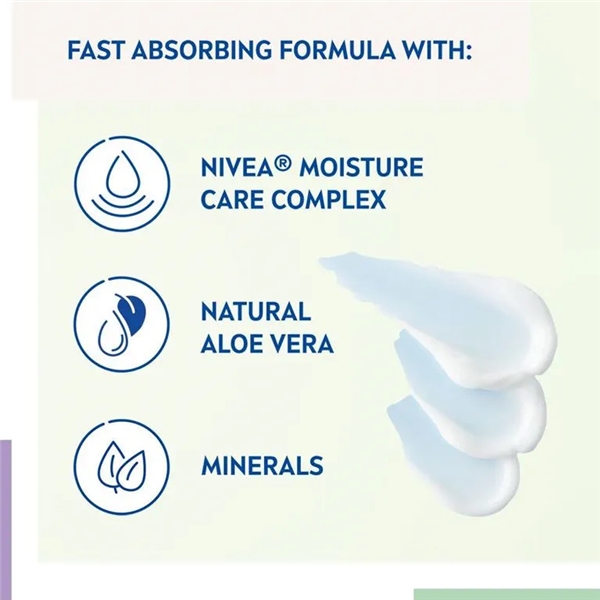 FAST ABSORBING FORMULA WITH:

NIVEA® MOISTURE CARE COMPLEX

NATURAL ALOE VERA

MINERALS